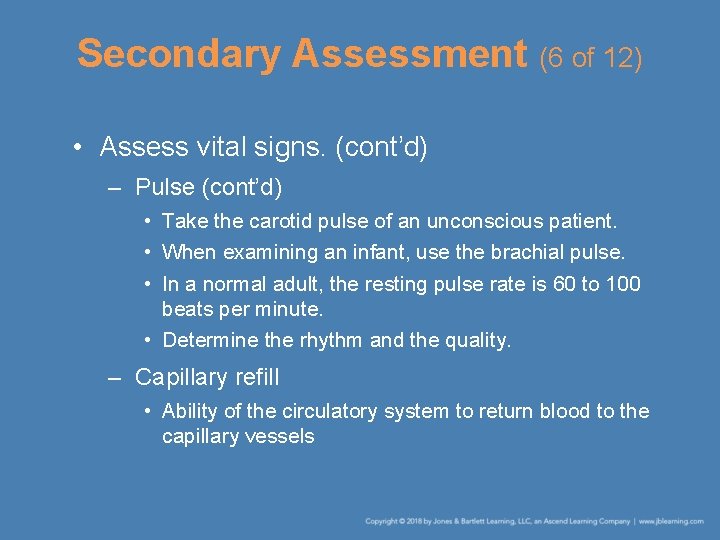 Secondary Assessment (6 of 12)

• Assess vital signs. (cont'd)
– Pulse (cont'd)
• Take the carotid pulse of an unconscious patient.
• When examining an infant, use the brachial pulse.
• In a normal adult, the resting pulse rate is 60 to 100 beats per minute.
• Determine the rhythm and the quality.
– Capillary refill
• Ability of the circulatory system to return blood to the capillary vessels

Copyright © 2018 by Jones & Bartlett Learning, LLC, an Ascend Learning Company | www.jblearning.com